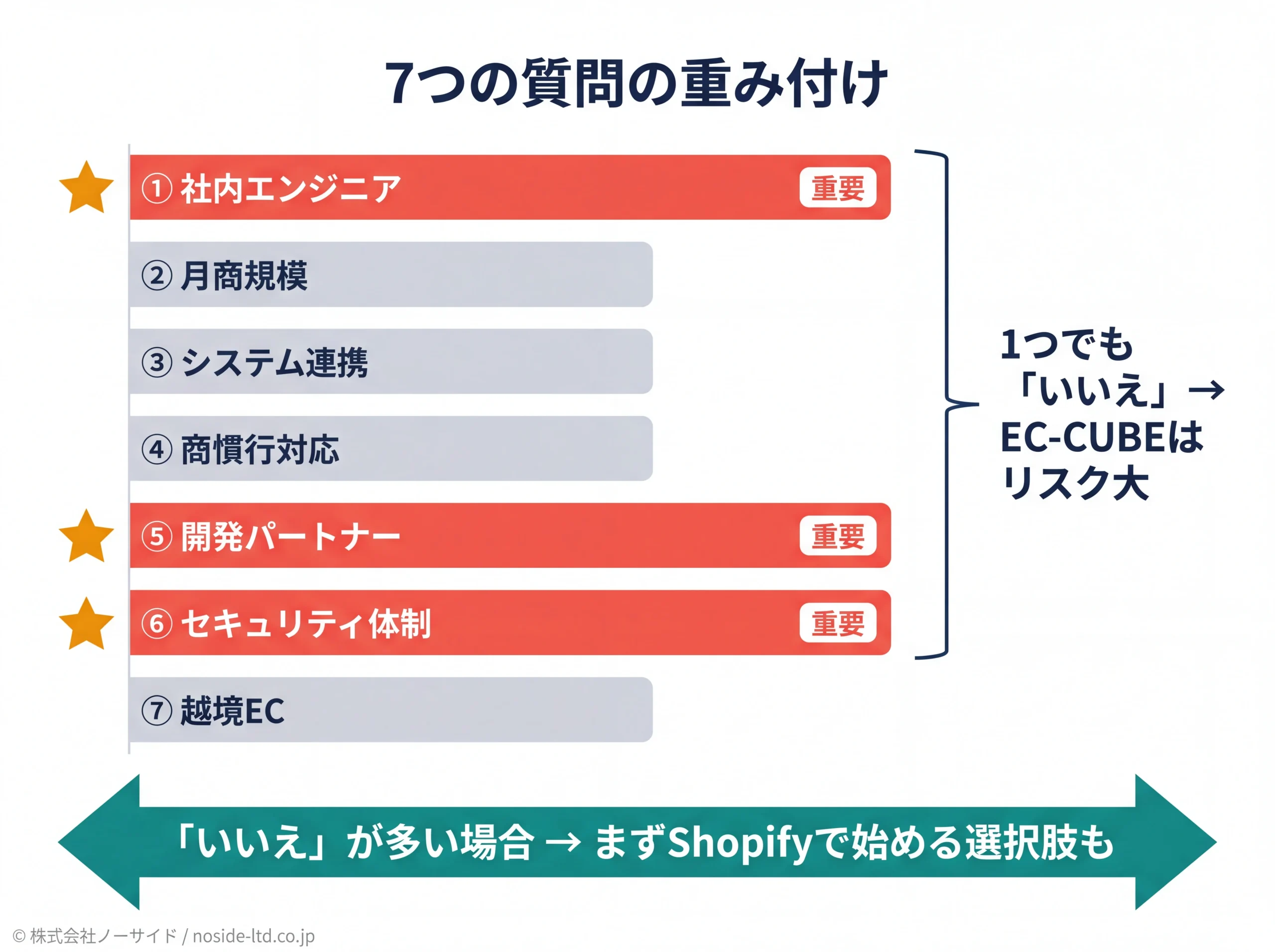 7つの質問の重み付け

① 社内エンジニア 重要

② 月商規模

③ システム連携

④ 商慣行対応

⑤ 開発パートナー 重要

⑥ セキュリティ体制 重要

⑦ 越境EC

1つでも「いいえ」→ EC-CUBEはリスク大

「いいえ」が多い場合 → まずShopifyで始める選択肢も

© 株式会社ノーサイド / noside-ltd.co.jp